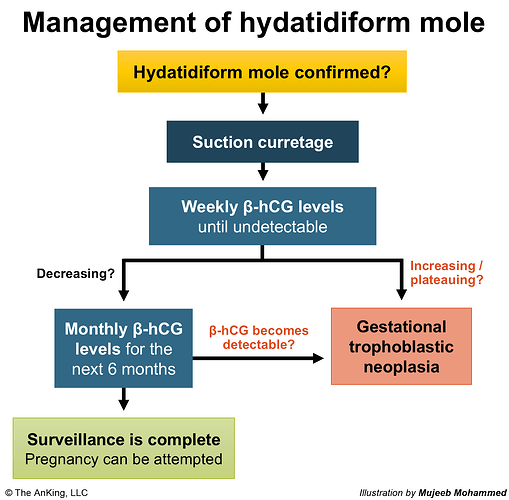 Management of hydatidiform mole

Hydatidiform mole confirmed?

Suction curretage

Weekly β-hCG levels
until undetectable

Decreasing?

Increasing / plateauing?

Monthly β-hCG levels for the next 6 months

β-hCG becomes detectable?

Gestational trophoblastic neoplasia

Surveillance is complete
Pregnancy can be attempted

© The AnKing, LLC

Illustration by Mujeeb Mohammed